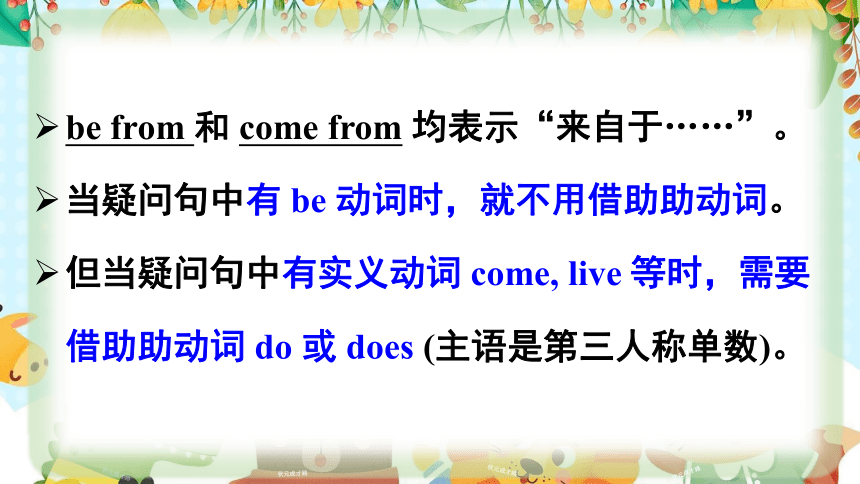 ➢ be from 和 come from 均表示“来自于……”。

➢ 当疑问句中有 be 动词时，就不用借助助动词。

➢ 但当疑问句中有实义动词 come, live 等时，需要借助助动词 do 或 does (主语是第三人称单数)。